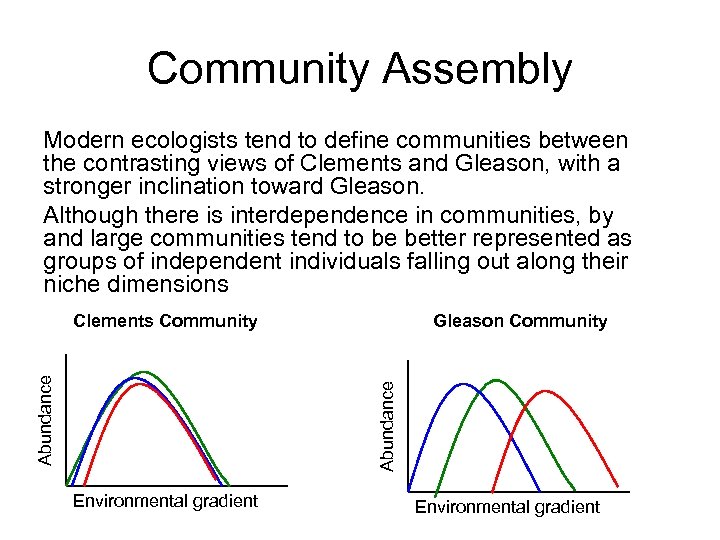 Community Assembly

Modern ecologists tend to define communities between the contrasting views of Clements and Gleason, with a stronger inclination toward Gleason.

Although there is interdependence in communities, by and large communities tend to be better represented as groups of independent individuals falling out along their niche dimensions

Clements Community

Abundance

Environmental gradient

Gleason Community

Abundance

Environmental gradient